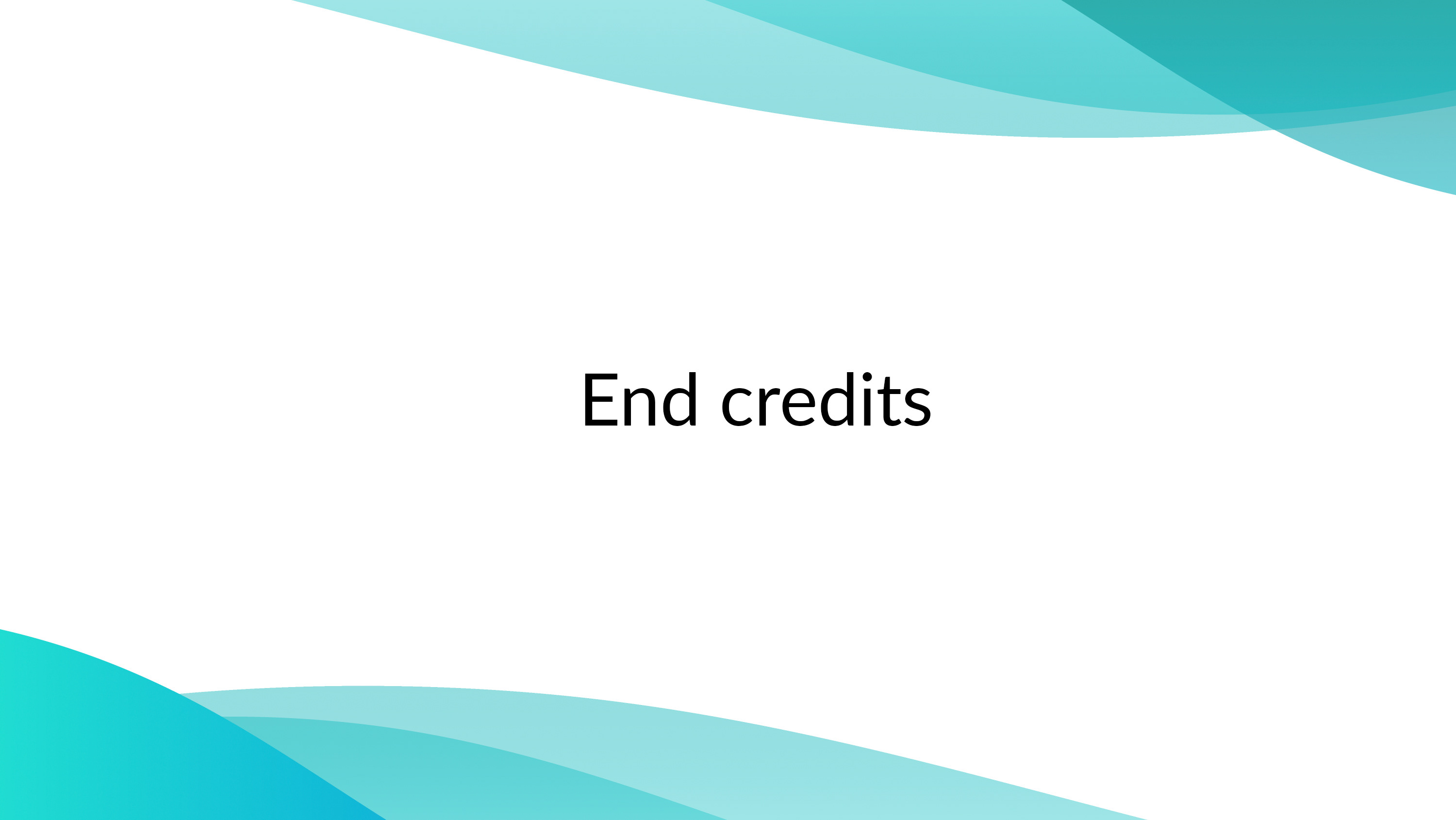 End credits